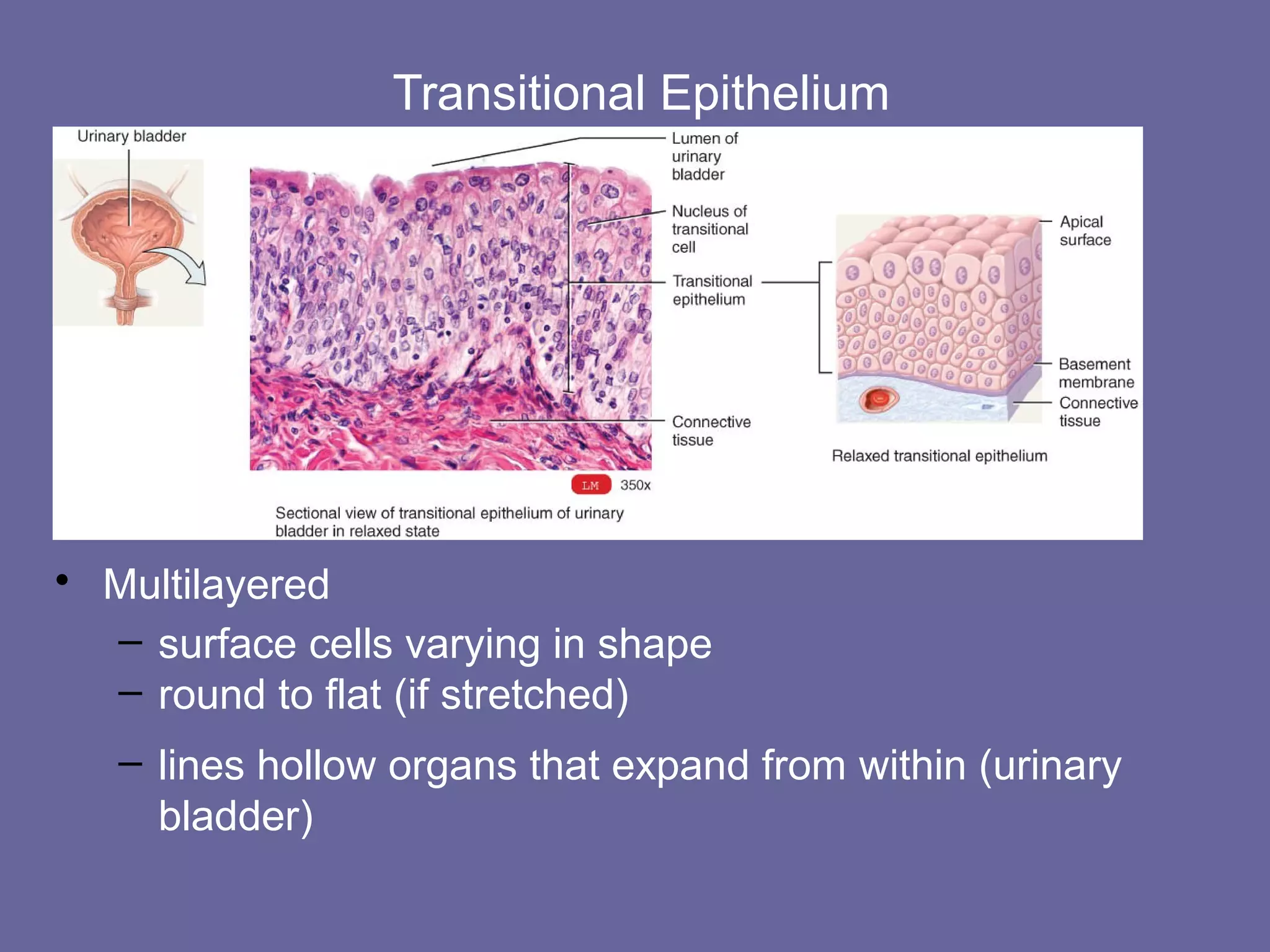 Transitional Epithelium

Urinary bladder

Lumen of urinary bladder

Nucleus of transitional cell

Transitional epithelium

Connective tissue

LM 350x

Sectional view of transitional epithelium of urinary bladder in relaxed state

Apical surface

Basement membrane

Connective tissue

Relaxed transitional epithelium

• Multilayered
– surface cells varying in shape
– round to flat (if stretched)
– lines hollow organs that expand from within (urinary bladder)